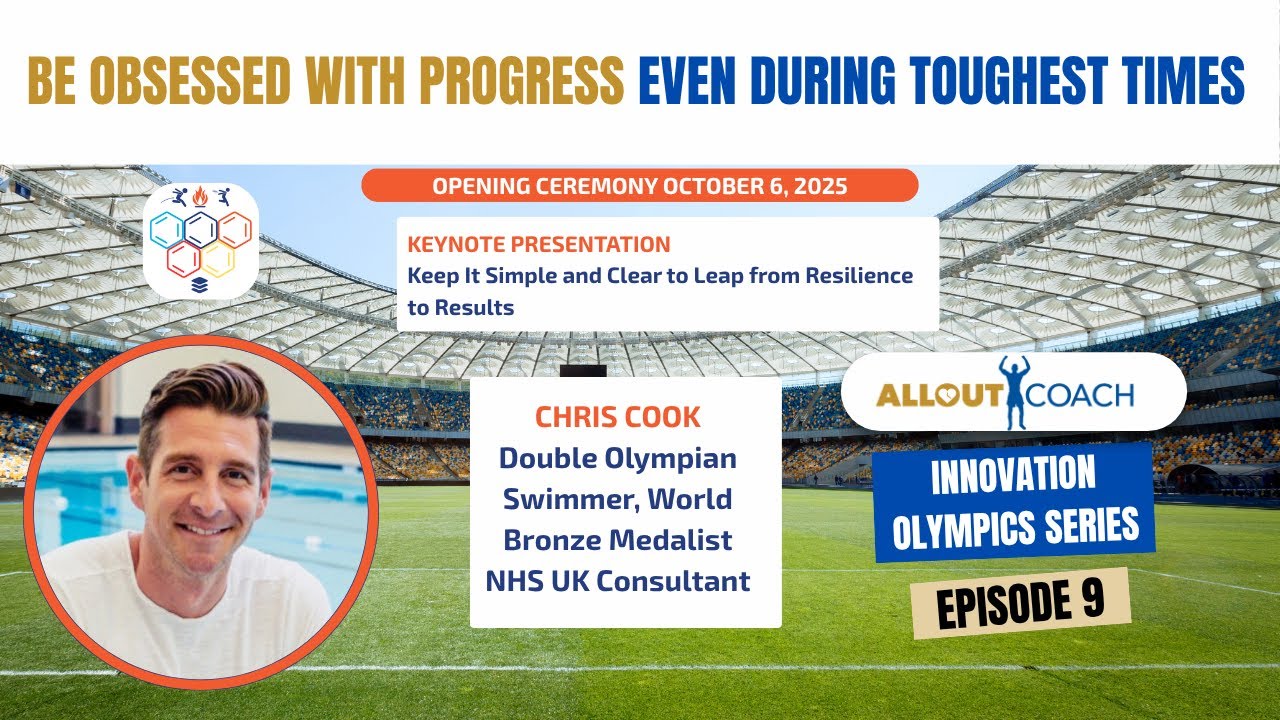 BE OBSESSED WITH PROGRESS EVEN DURING TOUGHEST TIMES

OPENING CEREMONY OCTOBER 6, 2025

KEYNOTE PRESENTATION
Keep It Simple and Clear to Leap from Resilience to Results

CHRIS COOK
Double Olympian
Swimmer, World
Bronze Medalist
NHS UK Consultant

ALLOUT COACH

INNOVATION
OLYMPICS SERIES

EPISODE 9